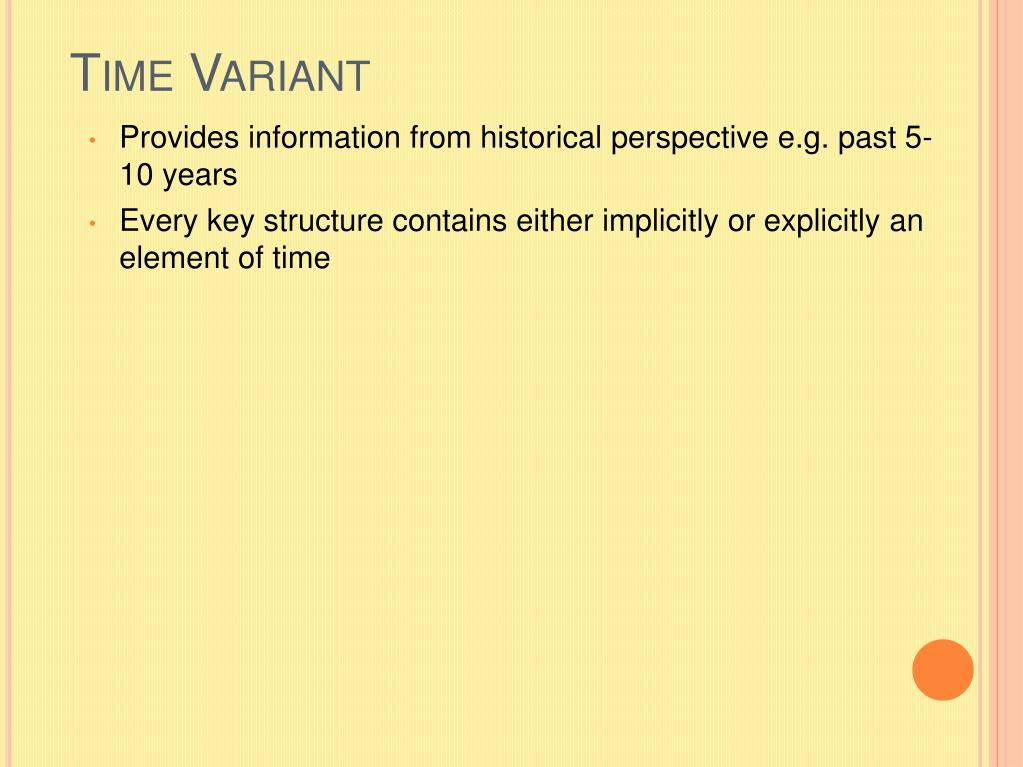 TIME VARIANT

• Provides information from historical perspective e.g. past 5-10 years

• Every key structure contains either implicitly or explicitly an element of time